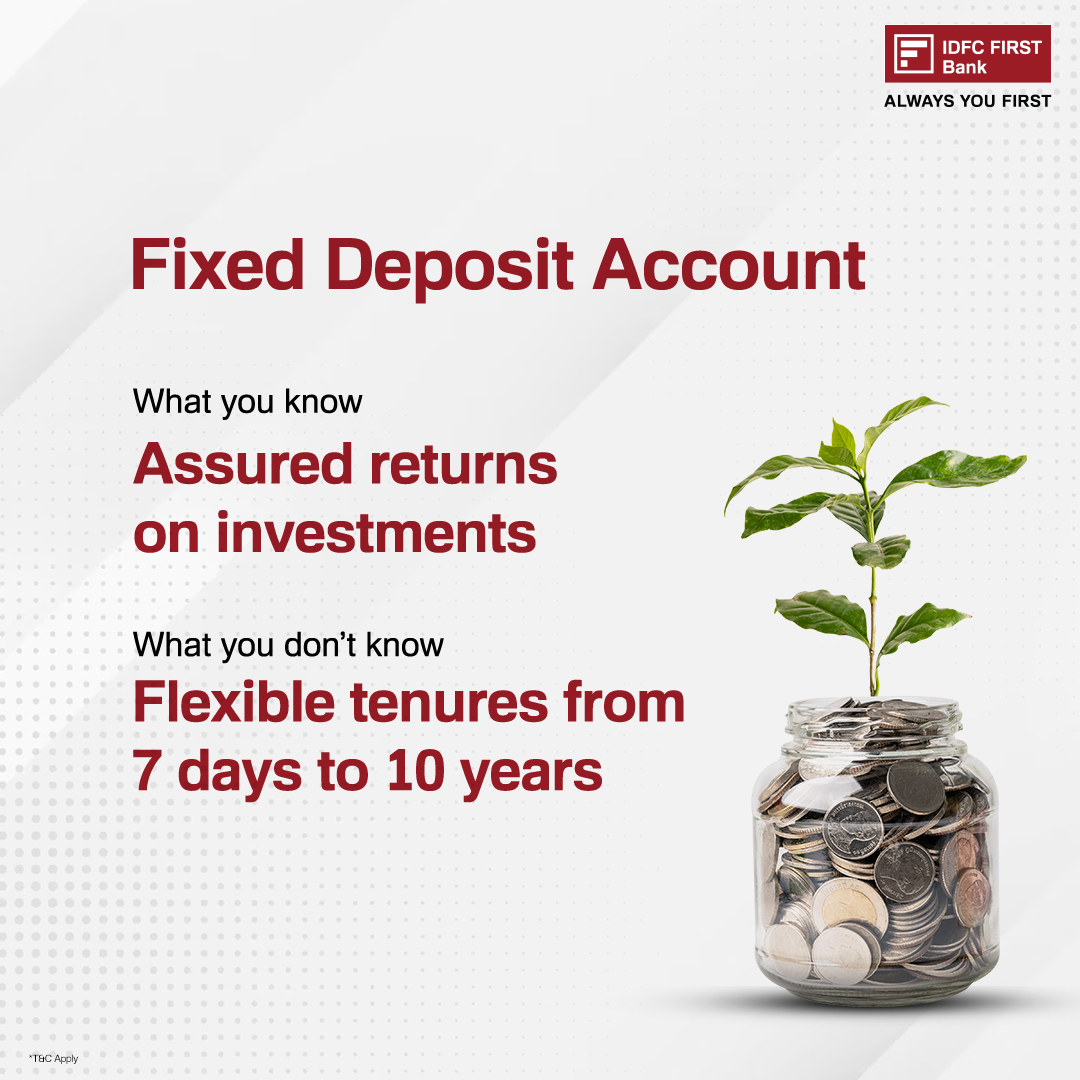 IDFC FIRST Bank
ALWAYS YOU FIRST

Fixed Deposit Account

What you know
Assured returns on investments

What you don't know
Flexible tenures from 7 days to 10 years

*T&C Apply